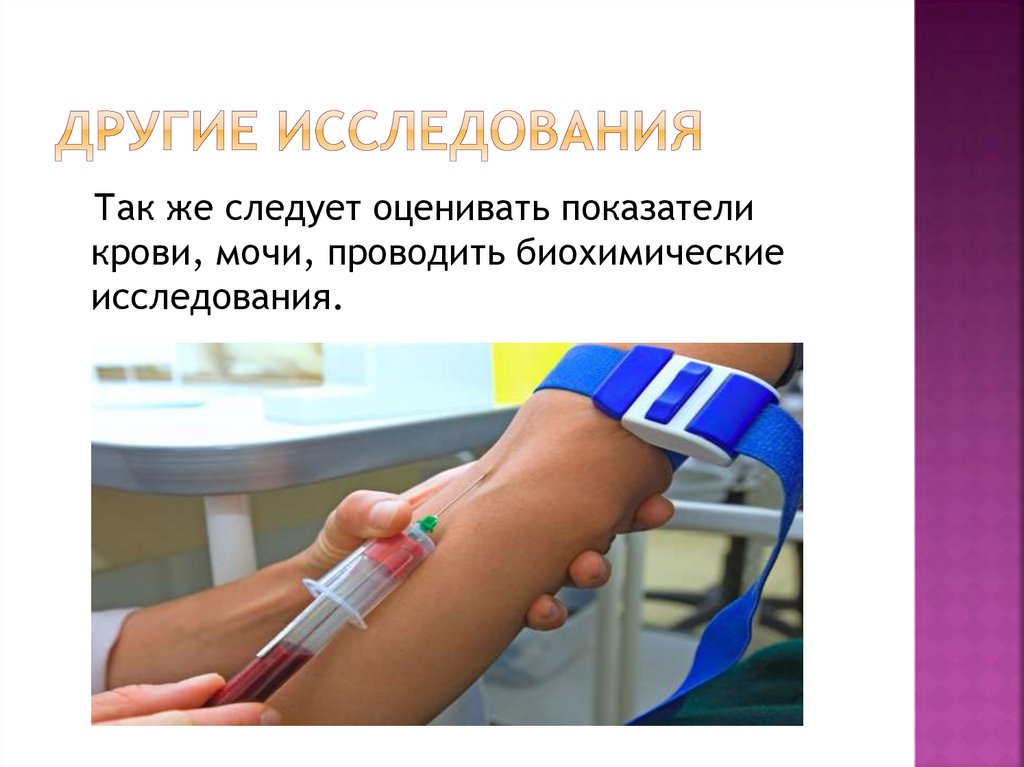 ДРУГИЕ ИССЛЕДОВАНИЯ

Так же следует оценивать показатели крови, мочи, проводить биохимические исследования.